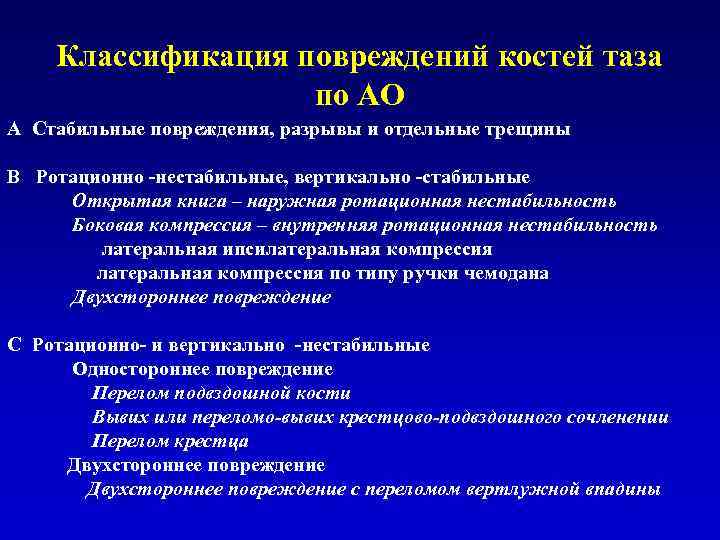 Классификация повреждений костей таза по АО

А Стабильные повреждения, разрывы и отдельные трещины

В Ротационно -нестабильные, вертикально -стабильные
Открытая книга – наружная ротационная нестабильность
Боковая компрессия – внутренняя ротационная нестабильность
латеральная ипсилатеральная компрессия
латеральная компрессия по типу ручки чемодана
Двухстороннее повреждение

С Ротационно- и вертикально -нестабильные
Одностороннее повреждение
Перелом подвздошной кости
Вывих или переломо-вывих крестцово-подвздошного сочленении
Перелом крестца
Двухстороннее повреждение
Двухстороннее повреждение с переломом вертлужной впадины